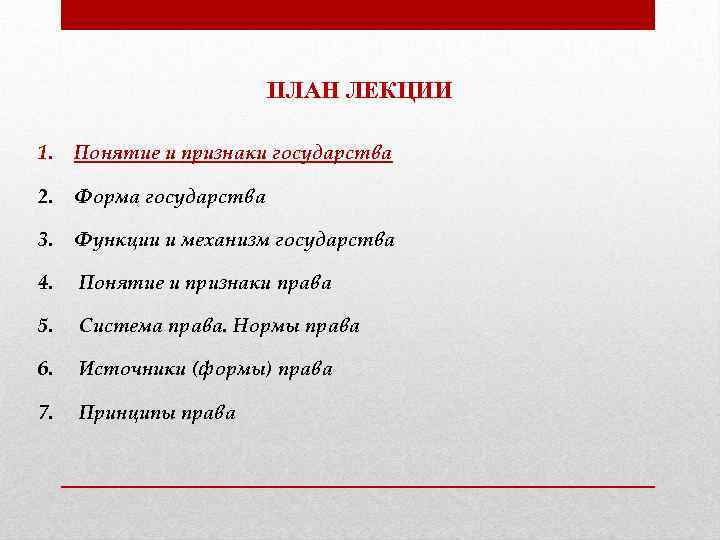 ПЛАН ЛЕКЦИИ

1. Понятие и признаки государства
2. Форма государства
3. Функции и механизм государства
4. Понятие и признаки права
5. Система права. Нормы права
6. Источники (формы) права
7. Принципы права